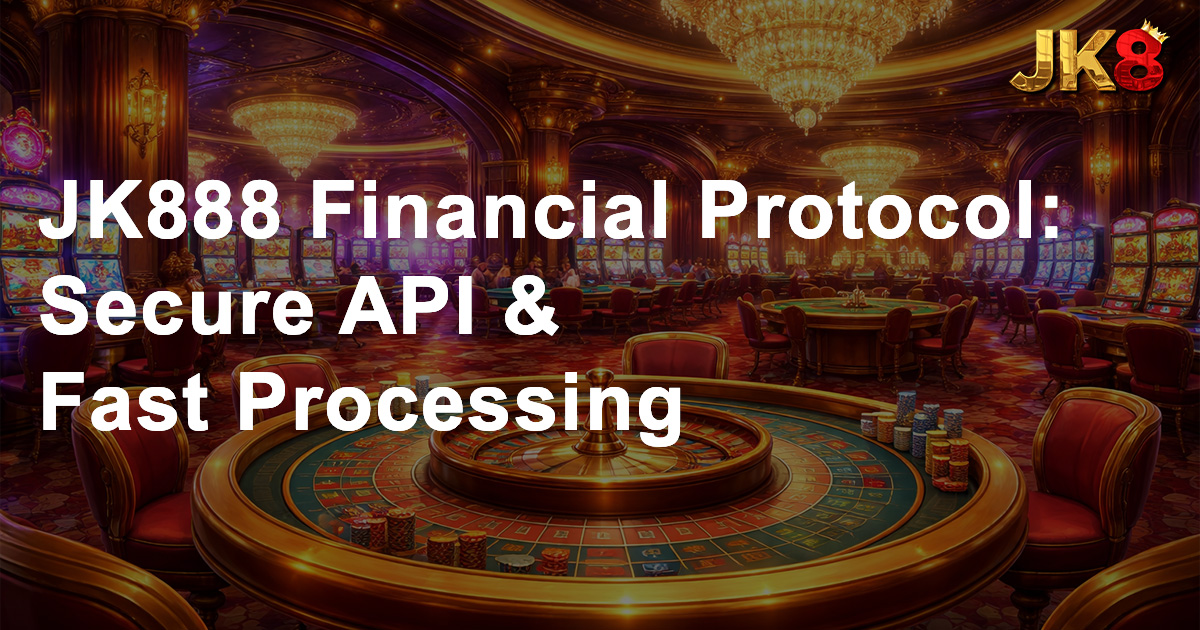 JK8

JK888 Financial Protocol: Secure API & Fast Processing